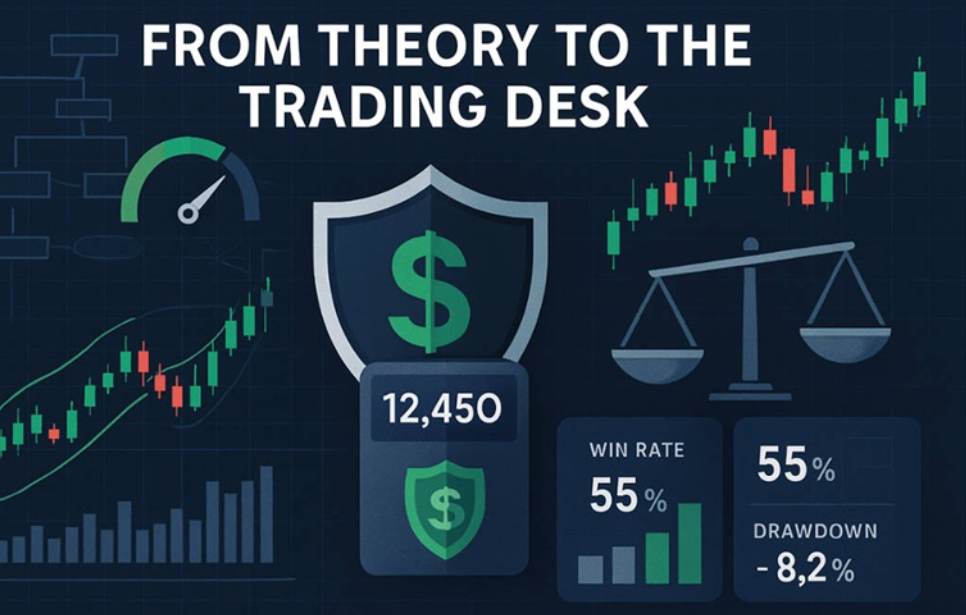 FROM THEORY TO THE TRADING DESK

$

12,450

$

WIN RATE

55 %

55 %

DRAWDOWN

- 8,2 %